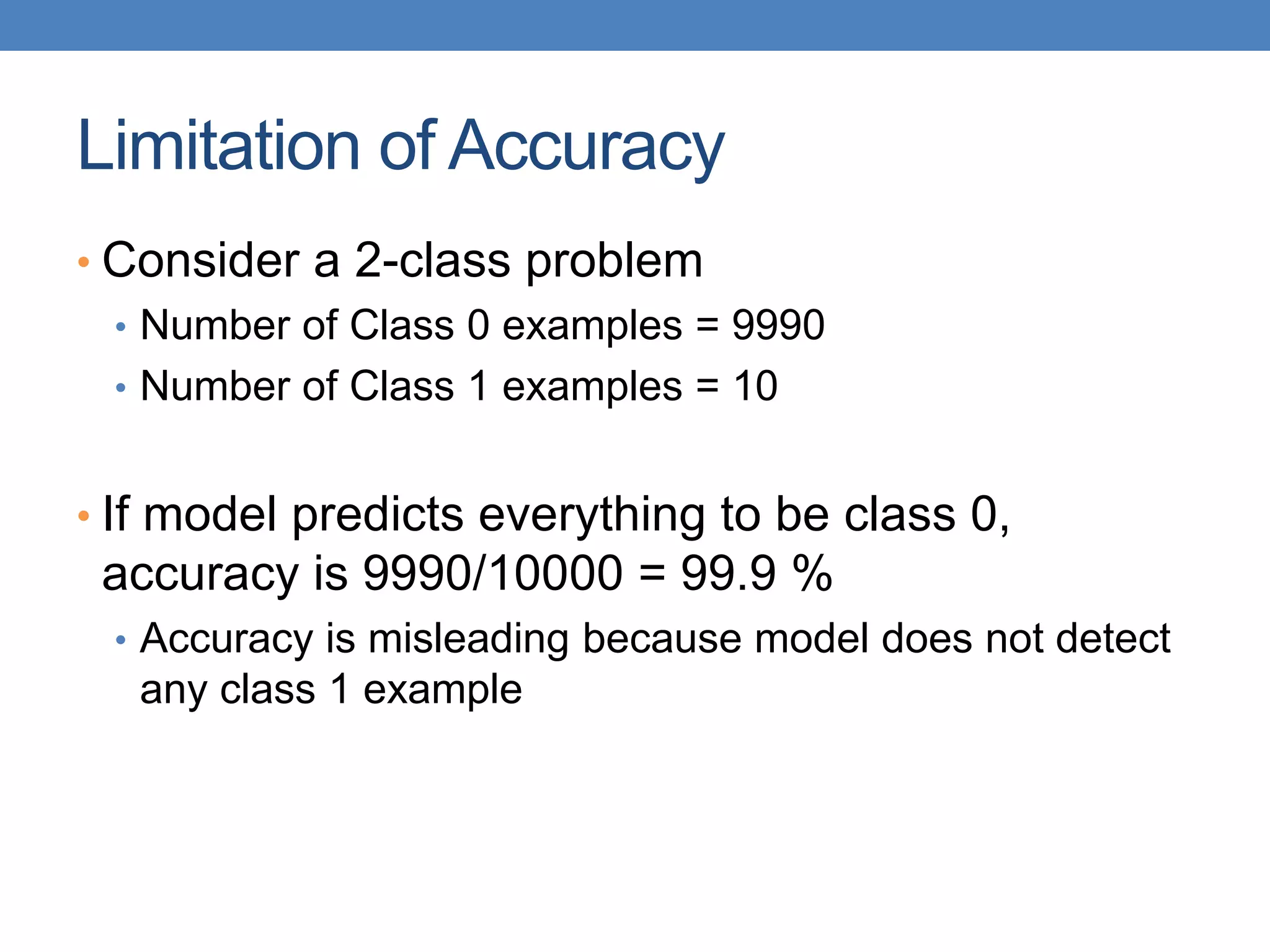 Limitation of Accuracy

• Consider a 2-class problem
  • Number of Class 0 examples = 9990
  • Number of Class 1 examples = 10

• If model predicts everything to be class 0, accuracy is 9990/10000 = 99.9 %
  • Accuracy is misleading because model does not detect any class 1 example